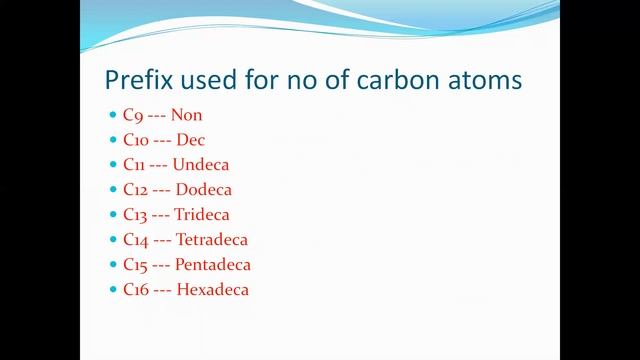 Prefix used for no of carbon atoms

- C9 --- Non
- C10 --- Dec
- C11 --- Undeca
- C12 --- Dodeca
- C13 --- Trideca
- C14 --- Tetradeca
- C15 --- Pentadeca
- C16 --- Hexadeca